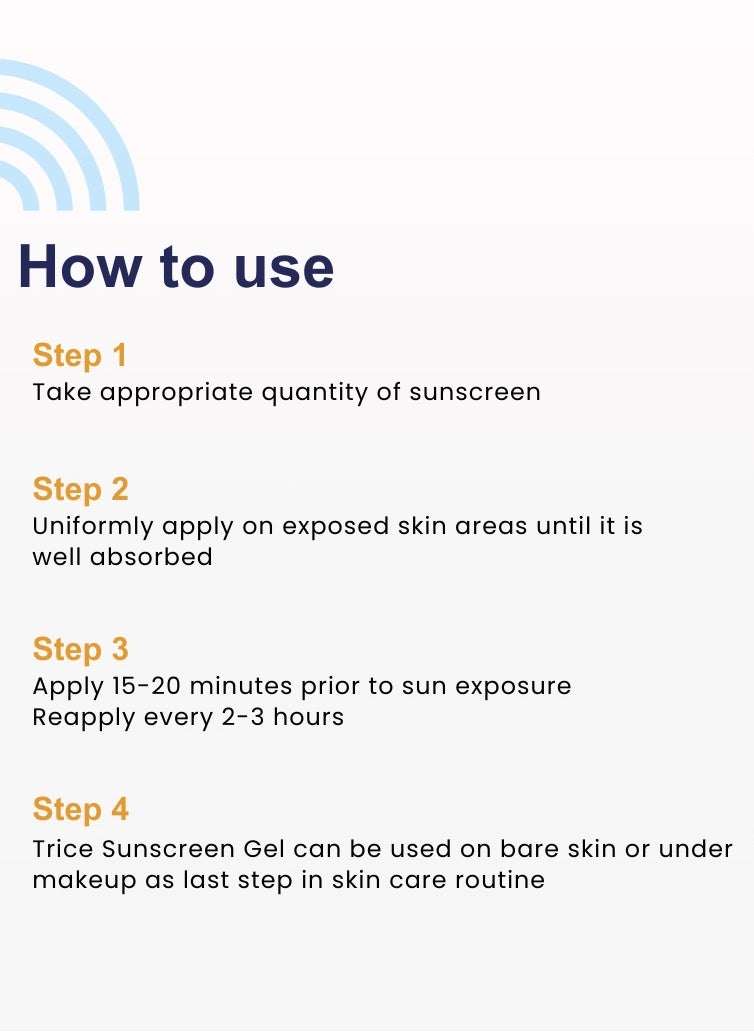 How to use

Step 1
Take appropriate quantity of sunscreen

Step 2
Uniformly apply on exposed skin areas until it is well absorbed

Step 3
Apply 15-20 minutes prior to sun exposure
Reapply every 2-3 hours

Step 4
Trice Sunscreen Gel can be used on bare skin or under makeup as last step in skin care routine